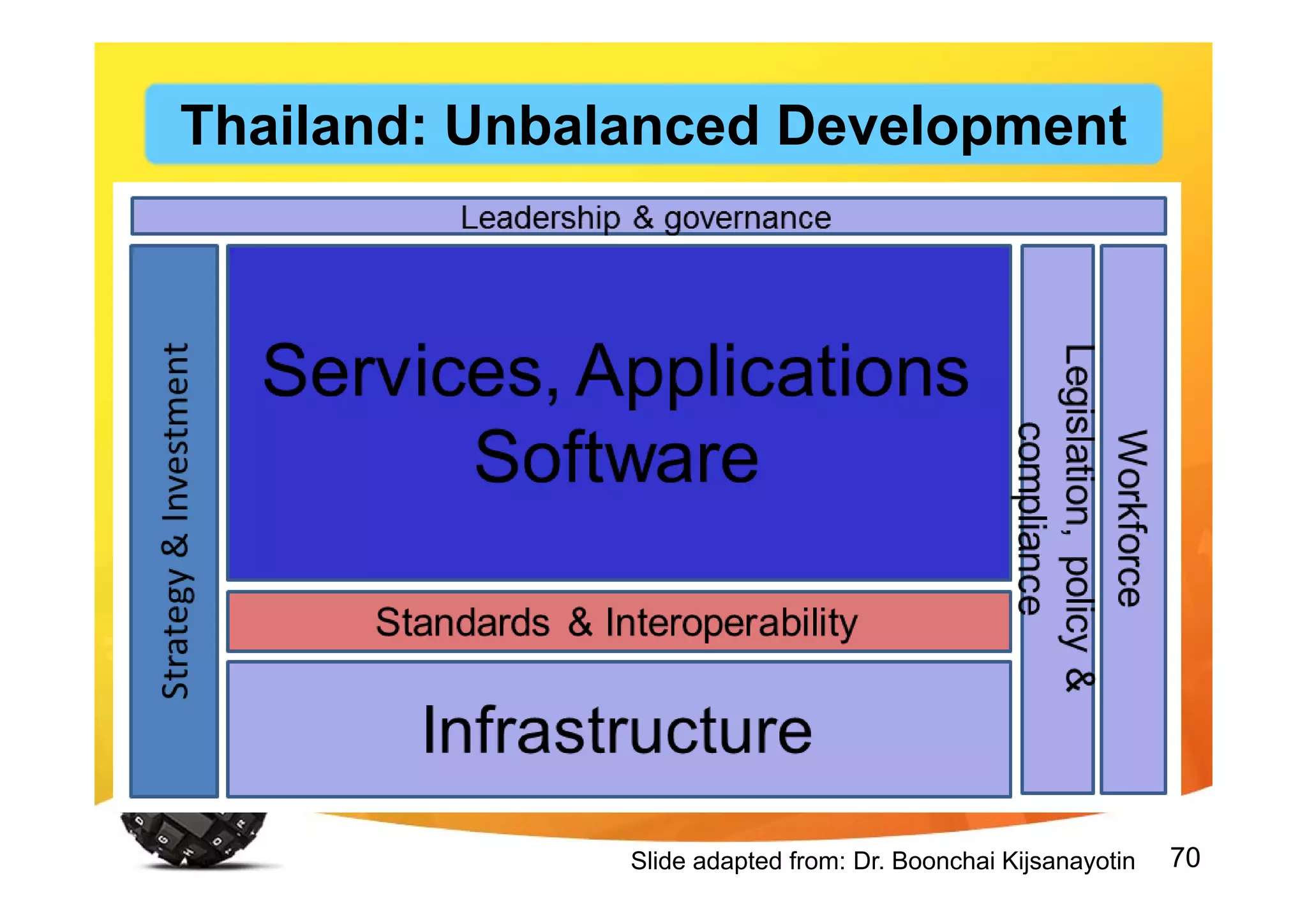 Thailand: Unbalanced Development

Leadership & governance

Strategy & Investment

Services, Applications Software

Standards & Interoperability

Infrastructure

Legislation, policy & compliance

Workforce

Slide adapted from: Dr. Boonchai Kijsanayotin

70